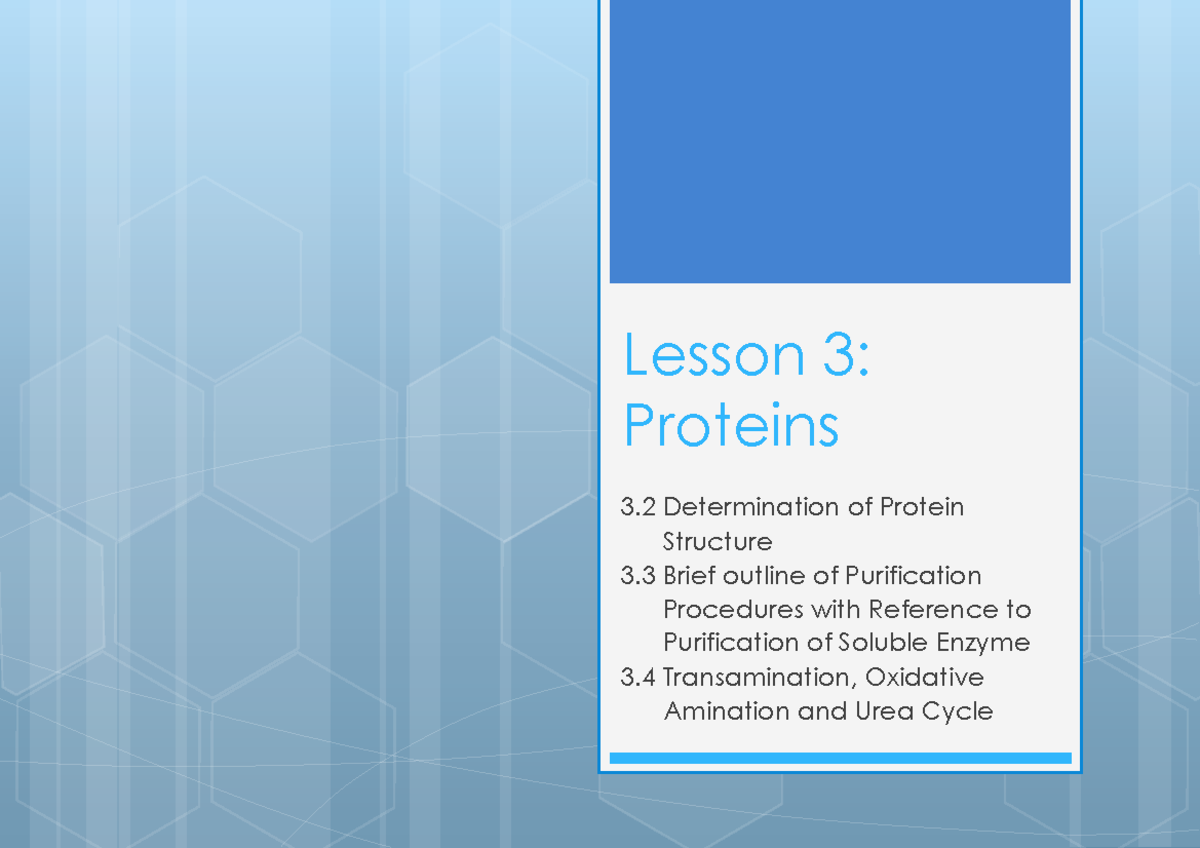 Lesson 3: Proteins

3.2 Determination of Protein Structure
3.3 Brief outline of Purification Procedures with Reference to Purification of Soluble Enzyme
3.4 Transamination, Oxidative Amination and Urea Cycle